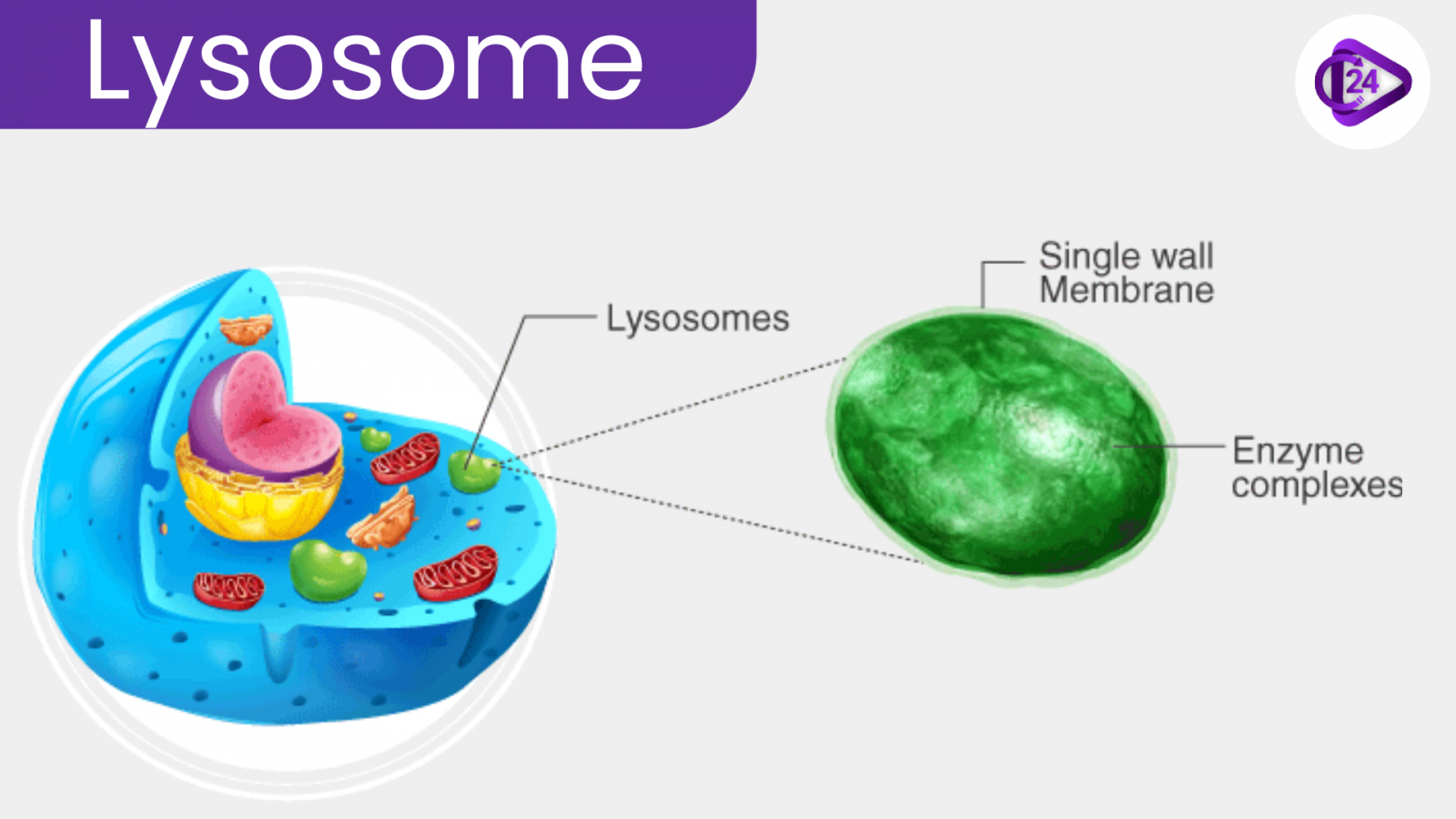 Lysosome

24

Lysosomes

Single wall
Membrane

Enzyme
complexes